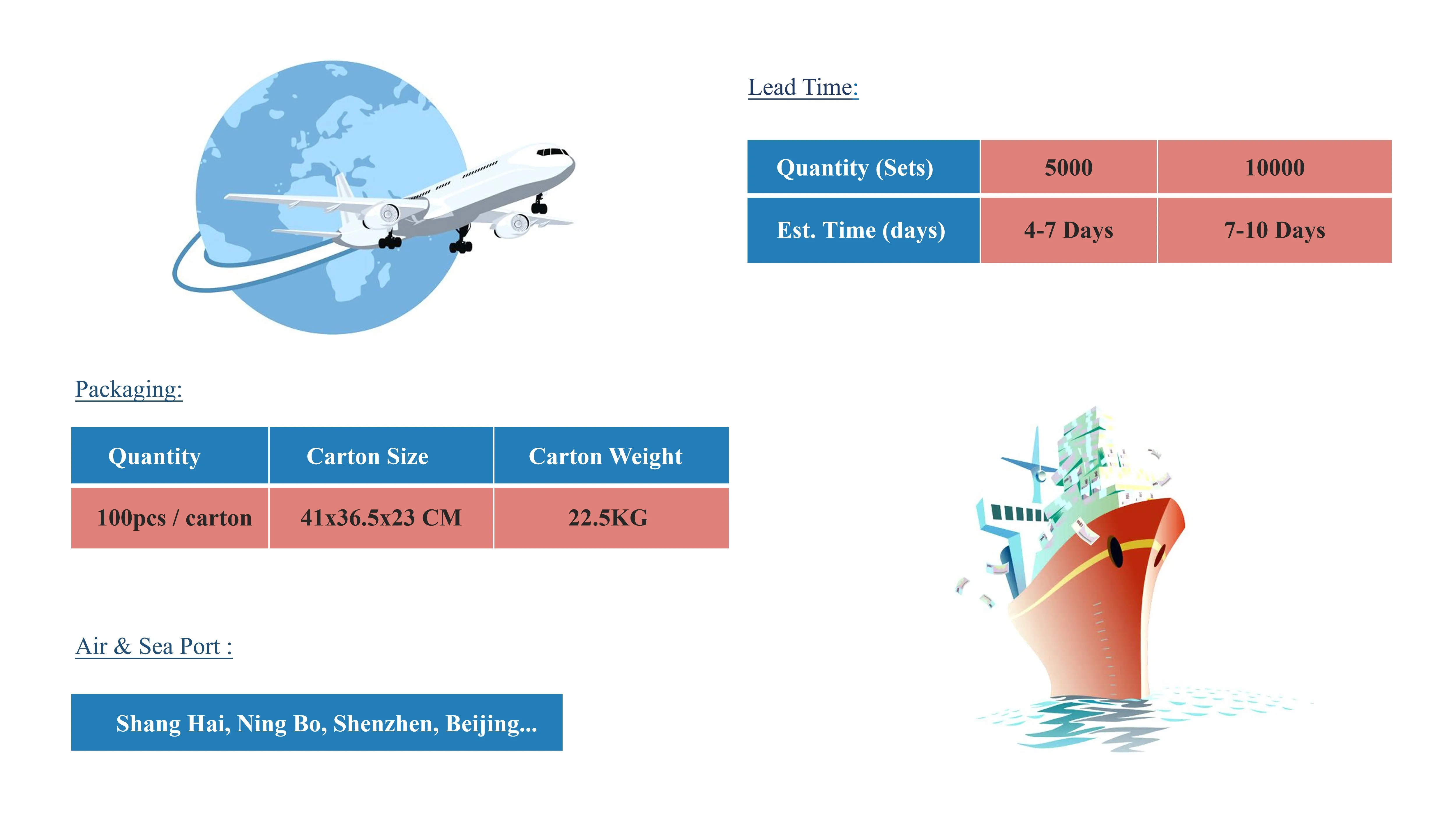 Lead Time:

| Quantity (Sets) | 5000 | 10000 |
|---|---|---|
| Est. Time (days) | 4-7 Days | 7-10 Days |

Packaging:

| Quantity | Carton Size | Carton Weight |
|---|---|---|
| 100pcs / carton | 41x36.5x23 CM | 22.5KG |

Air & Sea Port :

Shang Hai, Ning Bo, Shenzhen, Beijing...